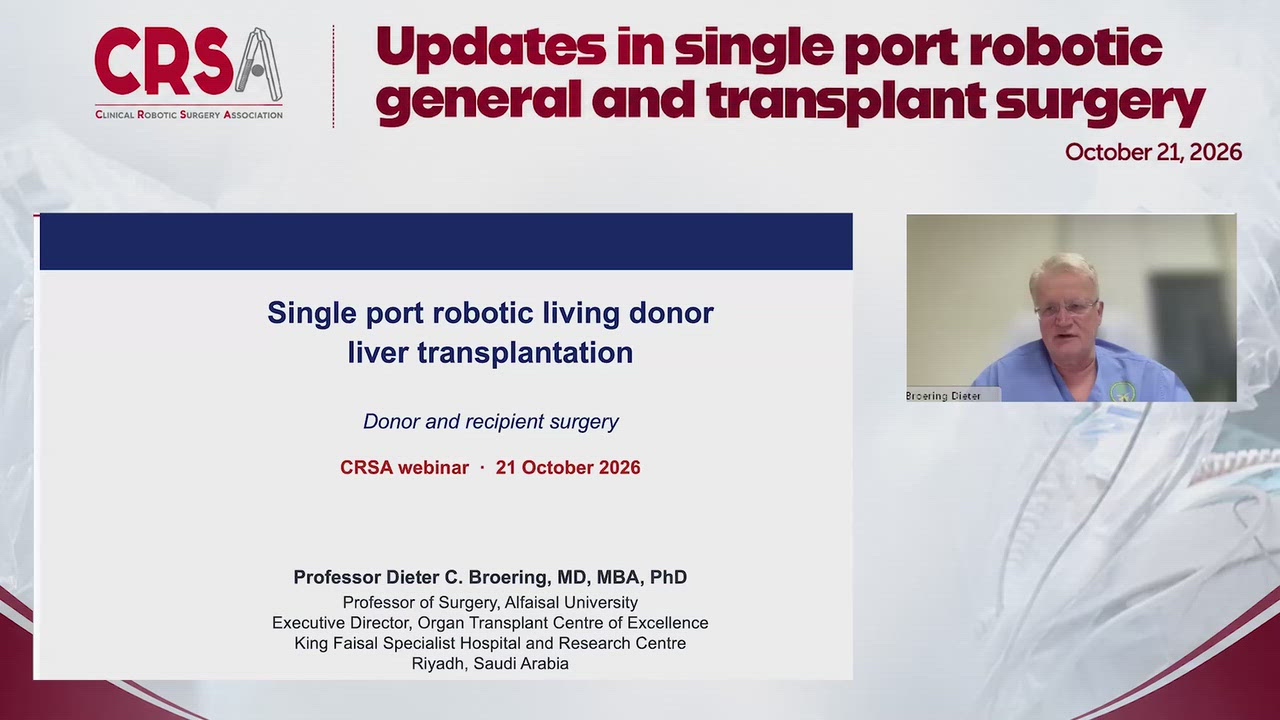 CRSA
Clinical Robotic Surgery Association

Updates in single port robotic general and transplant surgery

October 21, 2026

Single port robotic living donor liver transplantation

Donor and recipient surgery

CRSA webinar · 21 October 2026

Professor Dieter C. Broering, MD, MBA, PhD
Professor of Surgery, Alfaisal University
Executive Director, Organ Transplant Centre of Excellence
King Faisal Specialist Hospital and Research Centre
Riyadh, Saudi Arabia

Broering Dieter